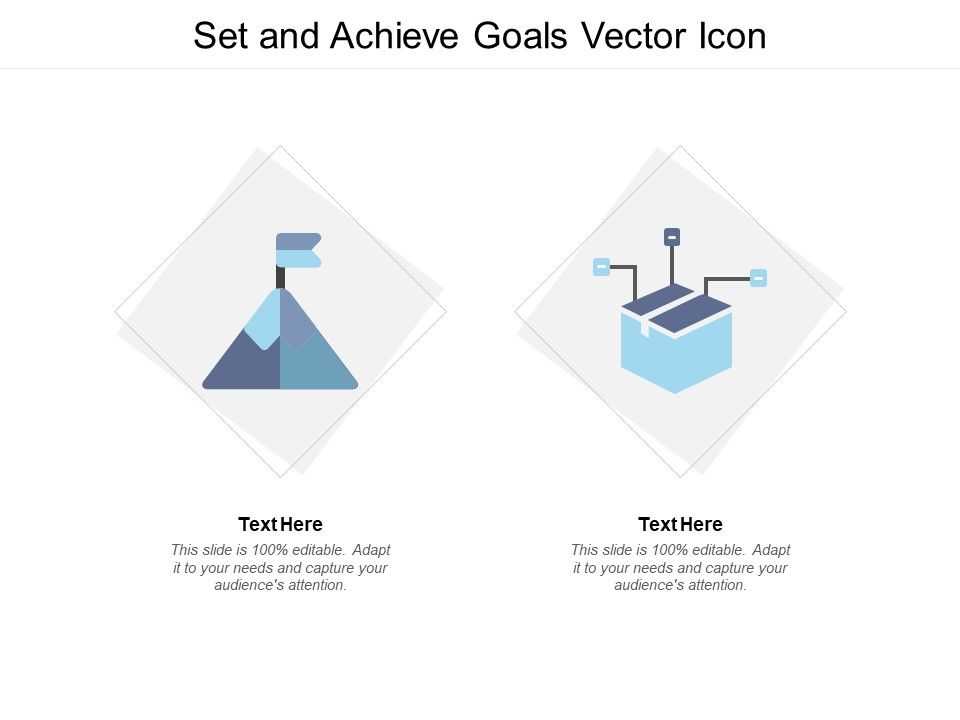 Set and Achieve Goals Vector Icon

Text Here
This slide is 100% editable. Adapt it to your needs and capture your audience's attention.

Text Here
This slide is 100% editable. Adapt it to your needs and capture your audience's attention.